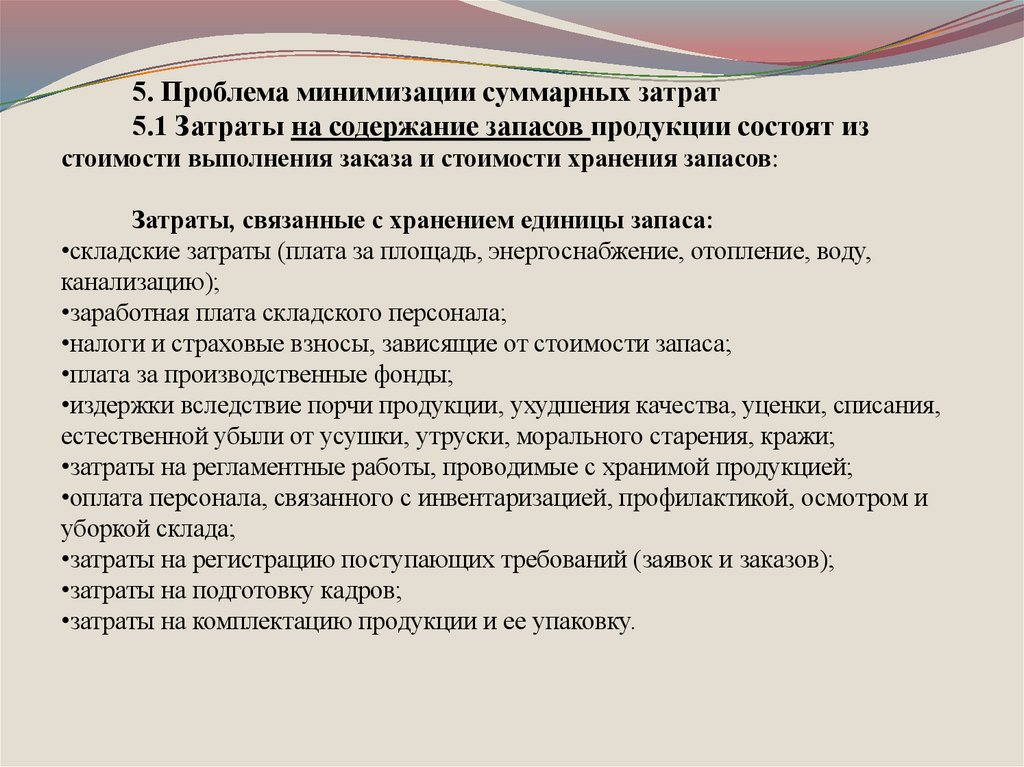 5. Проблема минимизации суммарных затрат

5.1 Затраты на содержание запасов продукции состоят из стоимости выполнения заказа и стоимости хранения запасов:

Затраты, связанные с хранением единицы запаса:
•складские затраты (плата за площадь, энергоснабжение, отопление, воду, канализацию);
•заработная плата складского персонала;
•налоги и страховые взносы, зависящие от стоимости запаса;
•плата за производственные фонды;
•издержки вследствие порчи продукции, ухудшения качества, уценки, списания, естественной убыли от усушки, утруски, морального старения, кражи;
•затраты на регламентные работы, проводимые с хранимой продукцией;
•оплата персонала, связанного с инвентаризацией, профилактикой, осмотром и уборкой склада;
•затраты на регистрацию поступающих требований (заявок и заказов);
•затраты на подготовку кадров;
•затраты на комплектацию продукции и ее упаковку.